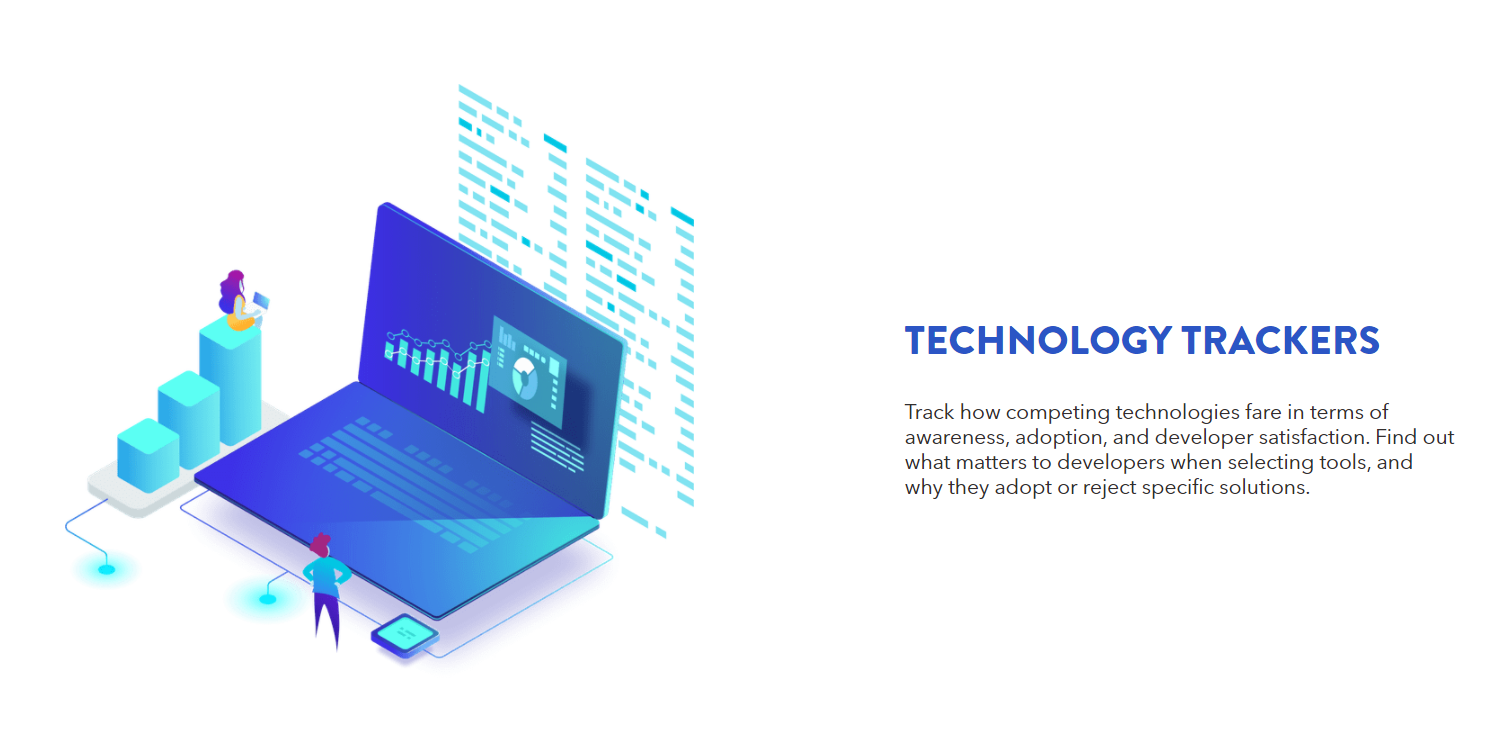 TECHNOLOGY TRACKERS

Track how competing technologies fare in terms of awareness, adoption, and developer satisfaction. Find out what matters to developers when selecting tools, and why they adopt or reject specific solutions.